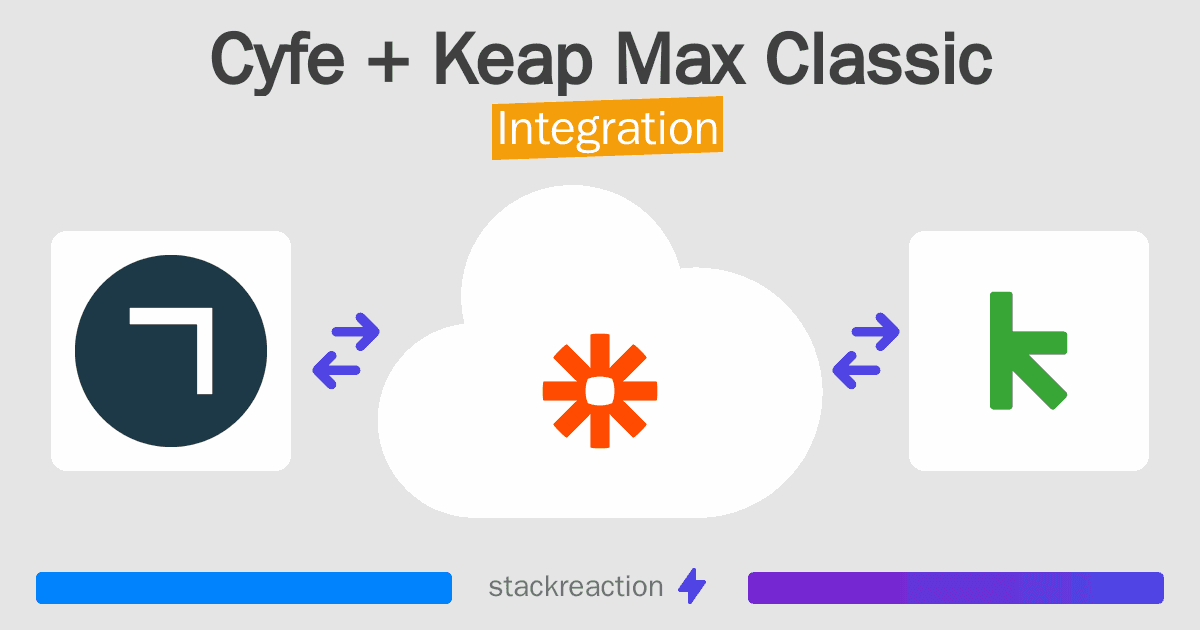 Cyfe + Keap Max Classic
Integration

stackreaction